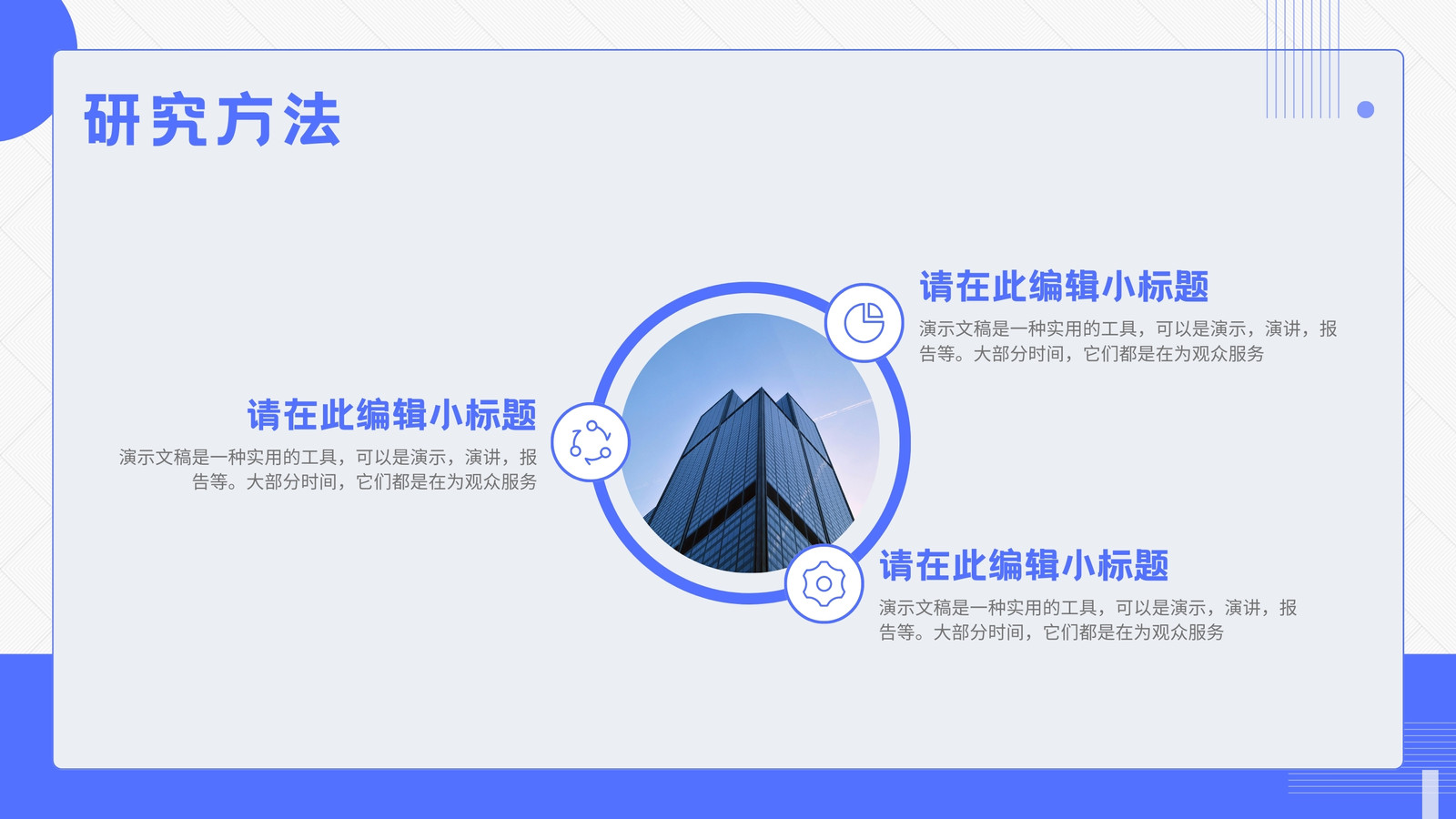 研究方法

请在此编辑小标题

演示文稿是一种实用的工具，可以是演示，演讲，报告等。大部分时间，它们都是在为观众服务

请在此编辑小标题

演示文稿是一种实用的工具，可以是演示，演讲，报告等。大部分时间，它们都是在为观众服务

请在此编辑小标题

演示文稿是一种实用的工具，可以是演示，演讲，报告等。大部分时间，它们都是在为观众服务